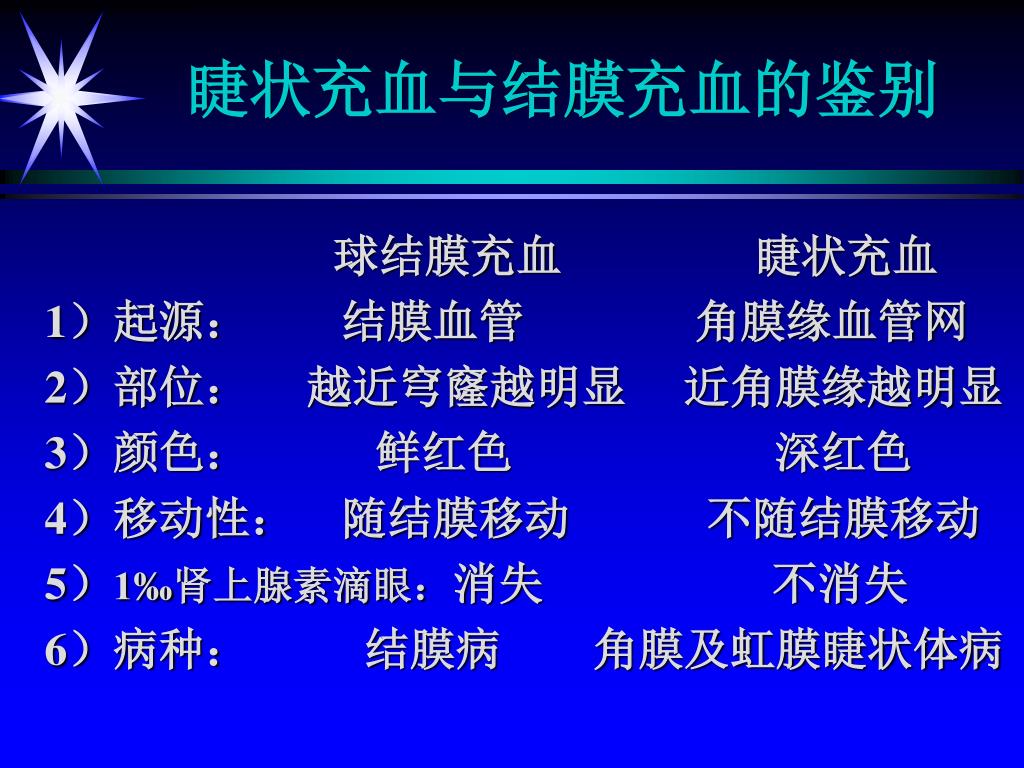 睫状充血与结膜充血的鉴别

| | 球结膜充血 | 睫状充血 |
|---|---|---|
| 1）起源： | 结膜血管 | 角膜缘血管网 |
| 2）部位： | 越近穹窿越明显 | 近角膜缘越明显 |
| 3）颜色： | 鲜红色 | 深红色 |
| 4）移动性： | 随结膜移动 | 不随结膜移动 |
| 5）1‰肾上腺素滴眼： | 消失 | 不消失 |
| 6）病种： | 结膜病 | 角膜及虹膜睫状体病 |